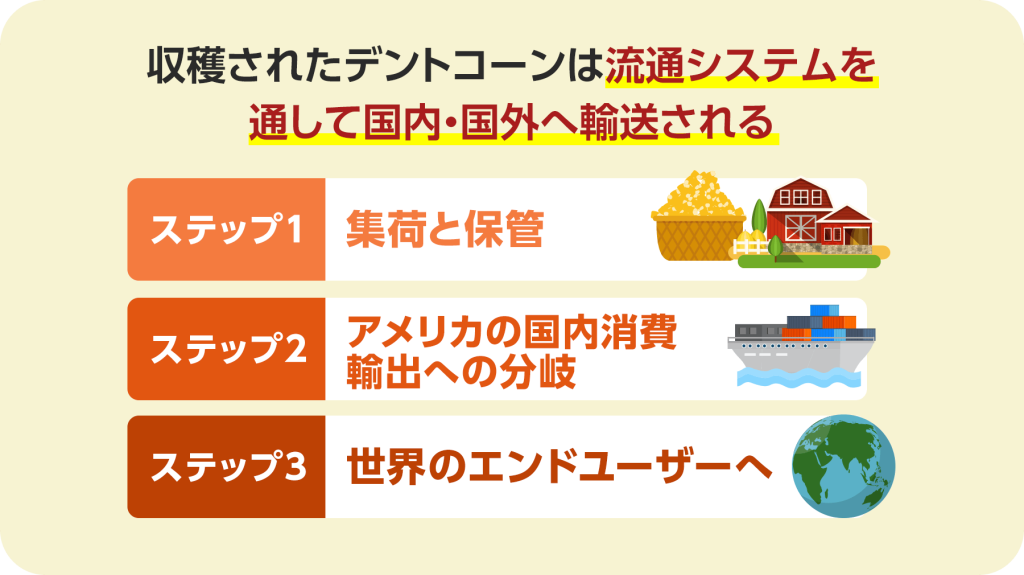 収穫されたデントコーンは流通システムを通して国内・国外へ輸送される

ステップ1 集荷と保管

ステップ2 アメリカの国内消費 輸出への分岐

ステップ3 世界のエンドユーザーへ